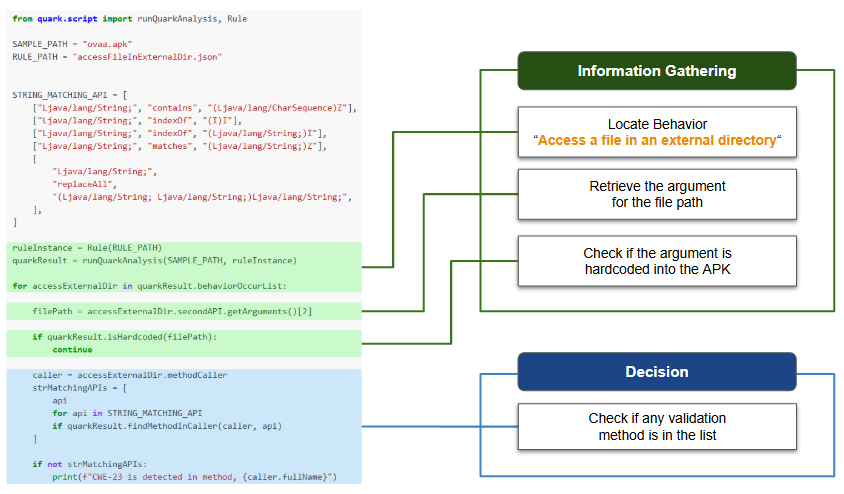 from quark.script import runQuarkAnalysis, Rule

SAMPLE_PATH = "ovaa.apk"
RULE_PATH = "accessFileInExternalDir.json"

STRING_MATCHING_API = [
    ["Ljava/lang/String;", "contains", "(Ljava/lang/CharSequence)Z"],
    ["Ljava/lang/String;", "indexOf", "(I)I"],
    ["Ljava/lang/String;", "indexOf", "(Ljava/lang/String;)I"],
    ["Ljava/lang/String;", "matches", "(Ljava/lang/String;)Z"],
    [
        "Ljava/lang/String;",
        "replaceAll",
        "(Ljava/lang/String; Ljava/lang/String;)Ljava/lang/String;",
    ],
]

ruleInstance = Rule(RULE_PATH)
quarkResult = runQuarkAnalysis(SAMPLE_PATH, ruleInstance)

for accessExternalDir in quarkResult.behaviorOccurList:

    filePath = accessExternalDir.secondAPI.getArguments()[2]

    if quarkResult.isHardcoded(filePath):
        continue

    caller = accessExternalDir.methodCaller
    strMatchingAPIs = [
        api
        for api in STRING_MATCHING_API
        if quarkResult.findMethodInCaller(caller, api)
    ]

    if not strMatchingAPIs:
        print(f"CWE-23 is detected in method, {caller.fullName}")

Information Gathering

Locate Behavior
"Access a file in an external directory"

Retrieve the argument for the file path

Check if the argument is hardcoded into the APK

Decision

Check if any validation method is in the list